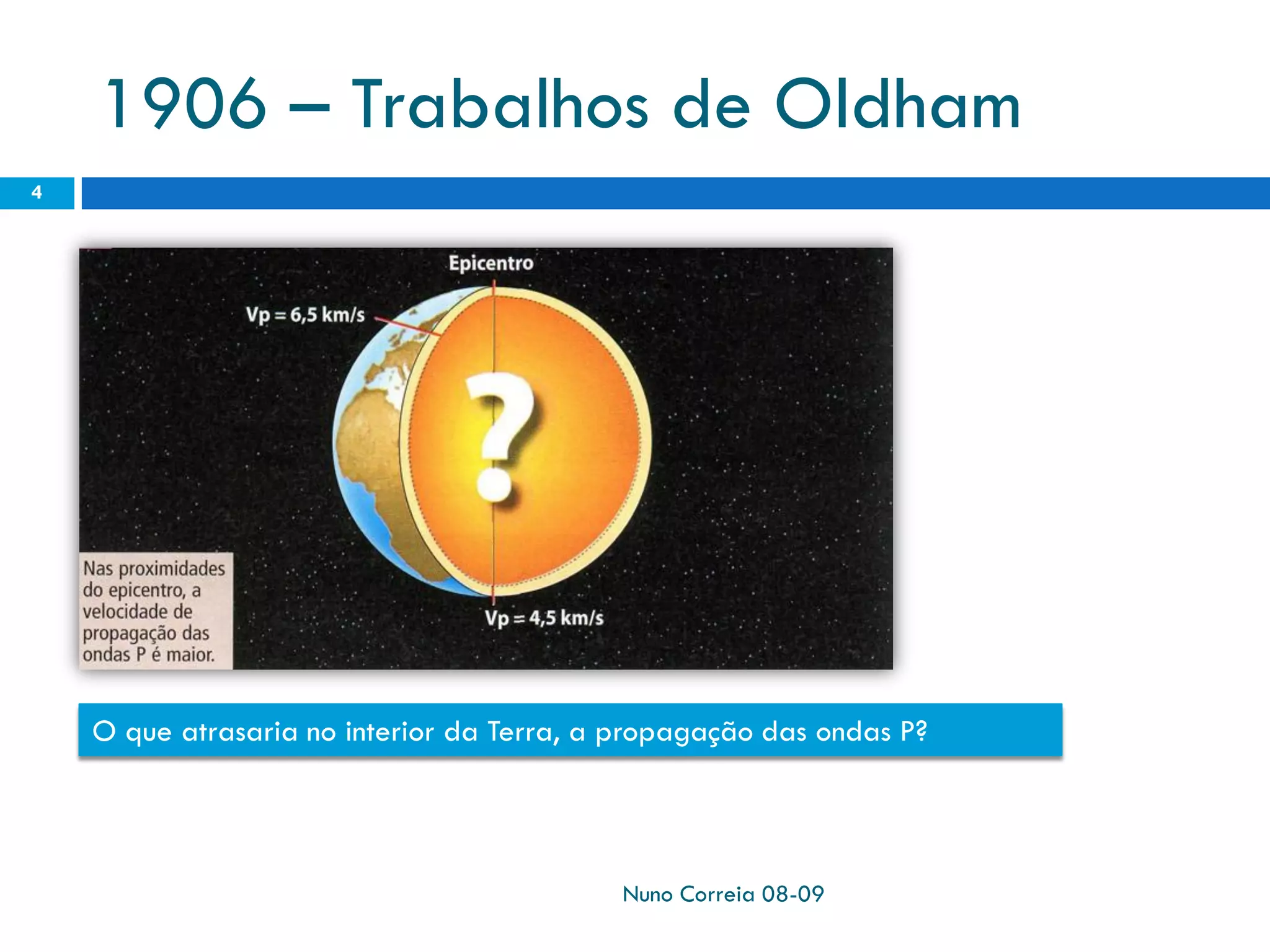 1906 – Trabalhos de Oldham

4

Epicentro

Vp = 6,5 km/s

?

Vp = 4,5 km/s

Nas proximidades do epicentro, a velocidade de propagação das ondas P é maior.

O que atrasaria no interior da Terra, a propagação das ondas P?

Nuno Correia 08-09